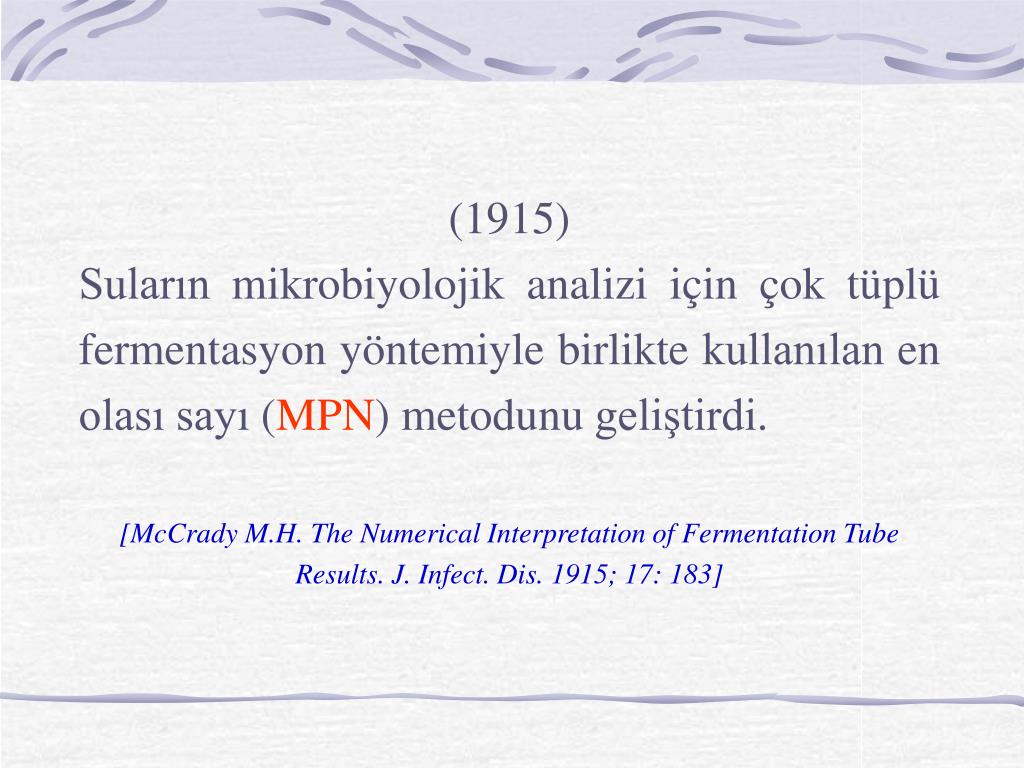 (1915)

Suların mikrobiyolojik analizi için çok tüplü fermentasyon yöntemiyle birlikte kullanılan en olası sayı (MPN) metodunu geliştirdi.

[McCrady M.H. The Numerical Interpretation of Fermentation Tube Results. J. Infect. Dis. 1915; 17: 183]